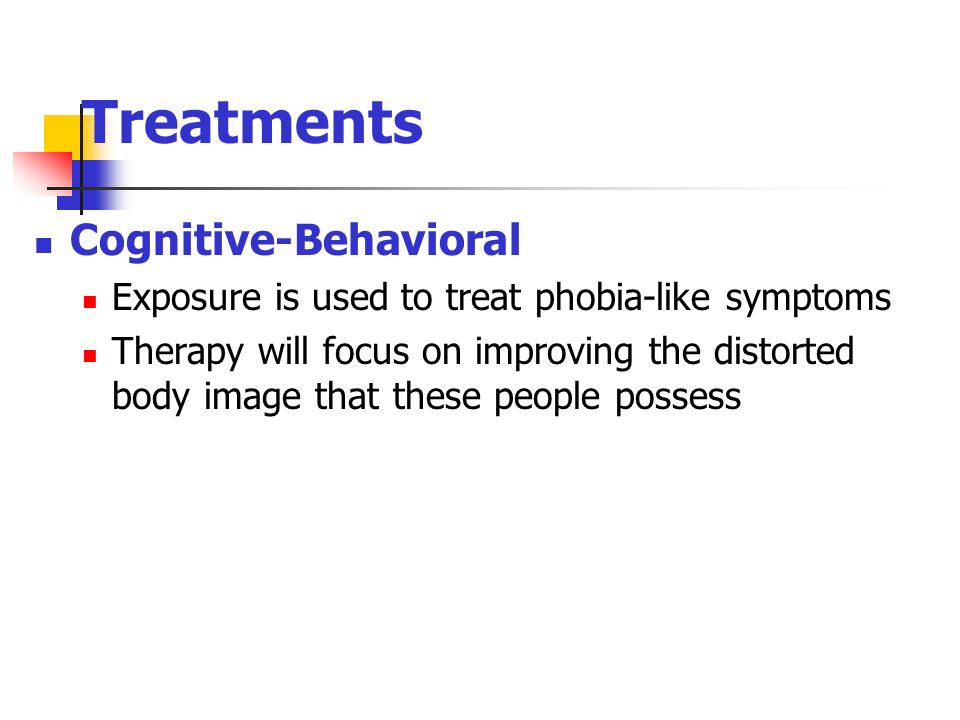 Treatments

Cognitive-Behavioral

Exposure is used to treat phobia-like symptoms

Therapy will focus on improving the distorted body image that these people possess